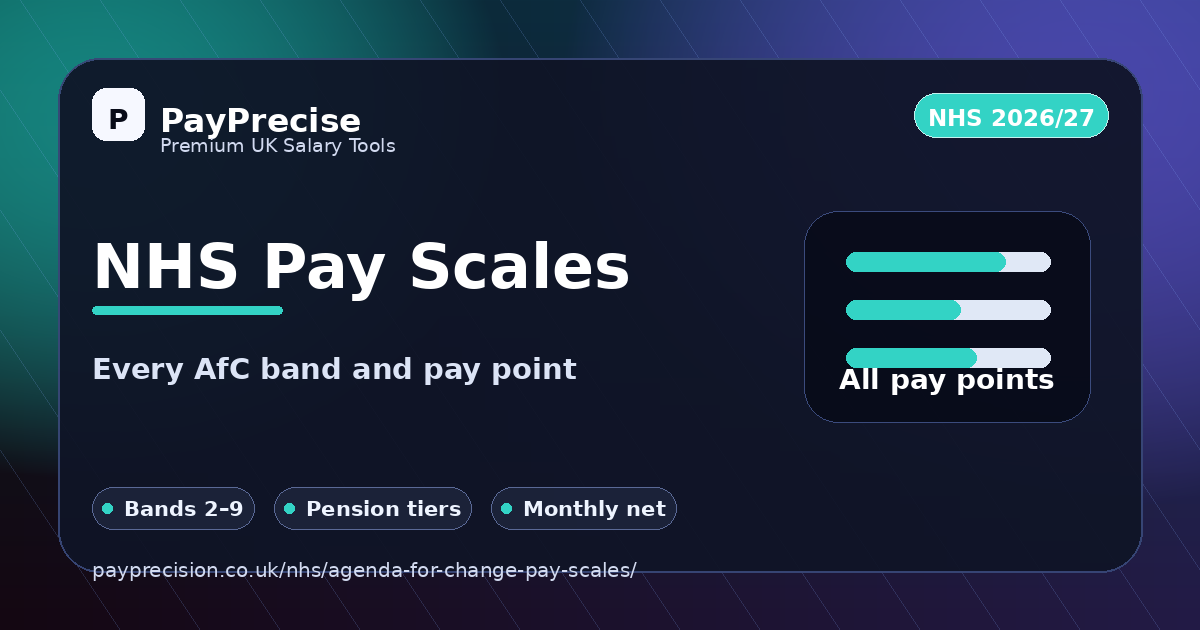 P
PayPrecise
Premium UK Salary Tools

NHS 2026/27

NHS Pay Scales

Every AfC band and pay point

All pay points

Bands 2–9
Pension tiers
Monthly net

payprecision.co.uk/nhs/agenda-for-change-pay-scales/